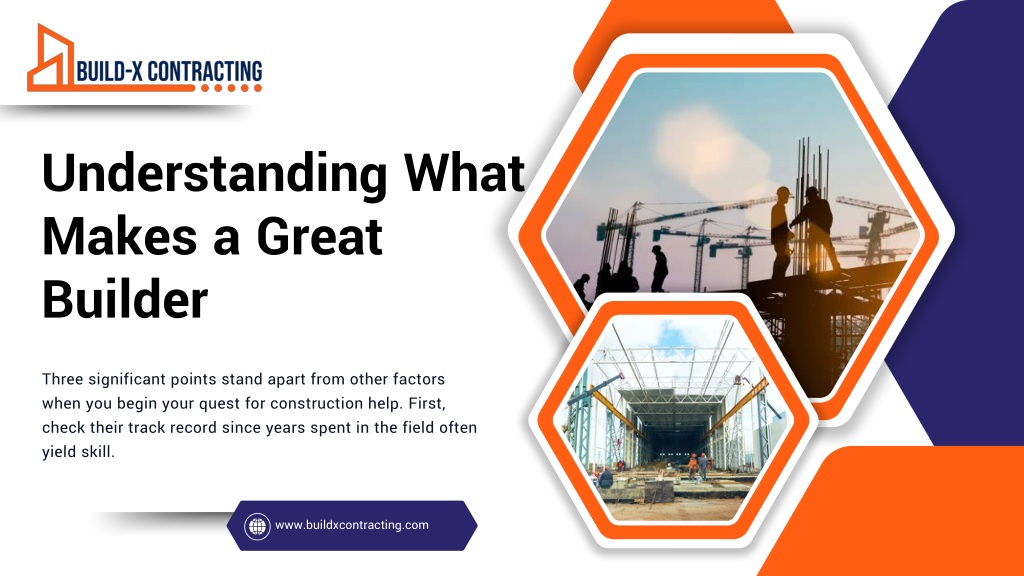 BUILD-X CONTRACTING

Understanding What Makes a Great Builder

Three significant points stand apart from other factors when you begin your quest for construction help. First, check their track record since years spent in the field often yield skill.

www.buildxcontracting.com